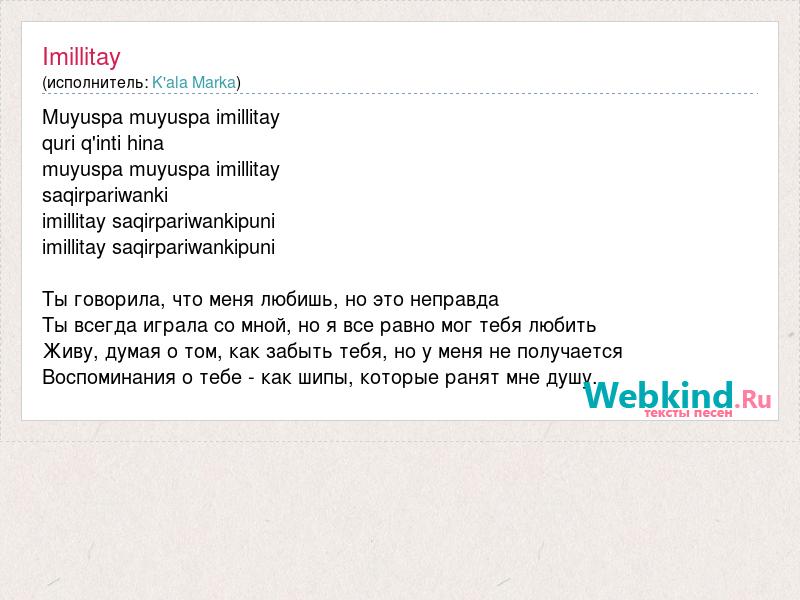 Imillitay
(исполнитель: K'ala Marka)

Muyuspa muyuspa imillitay
quri q'inti hina
muyuspa muyuspa imillitay
saqirpariwanki
imillitay saqirpariwankipuni
imillitay saqirpariwankipuni

Ты говорила, что меня любишь, но это неправда
Ты всегда играла со мной, но я все равно мог тебя любить
Живу, думая о том, как забыть тебя, но у меня не получается
Воспоминания о тебе - как шипы, которые ранят мне душу.

Webkind.Ru
тексты песен